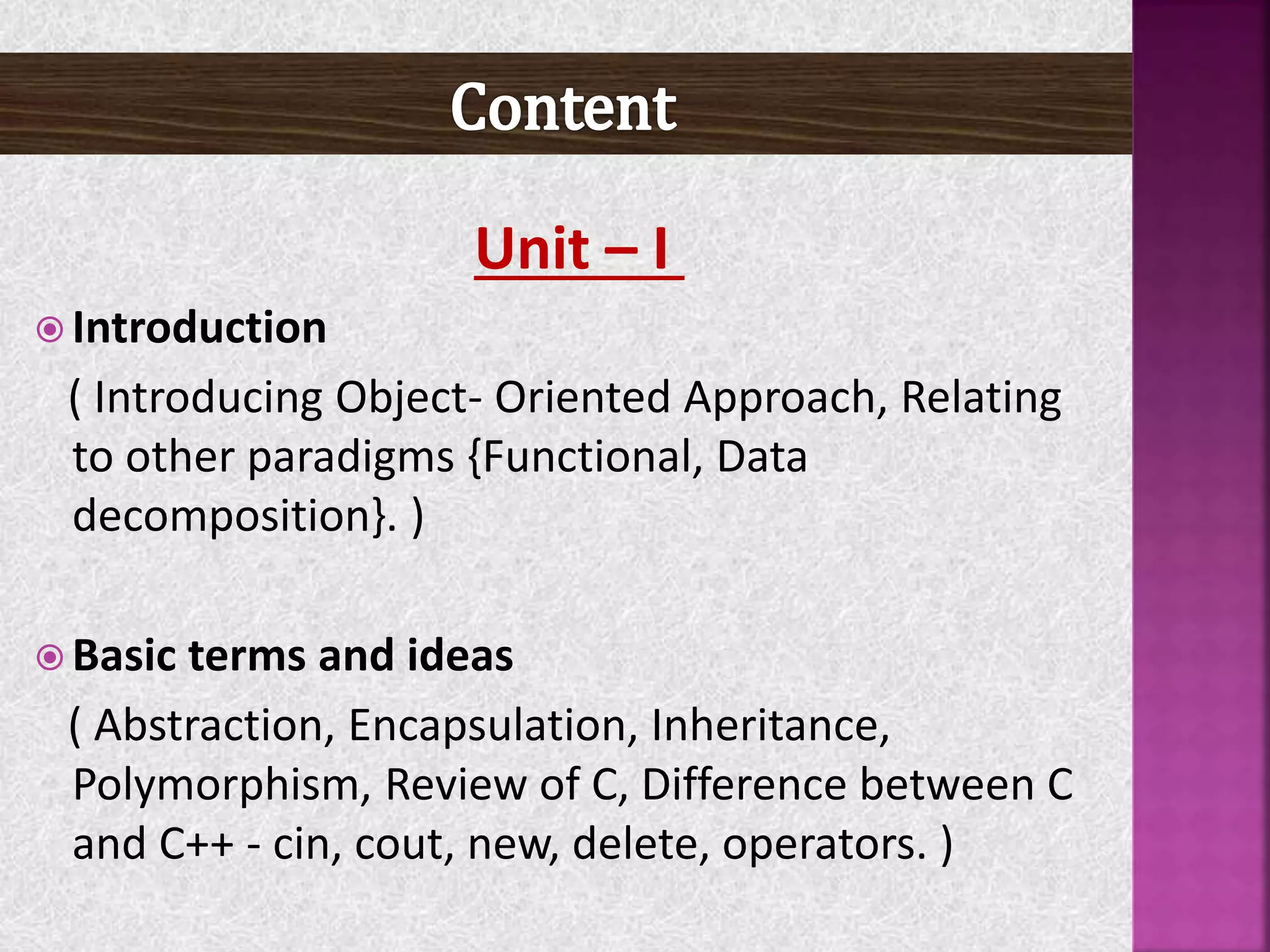 Content

Unit – I

Introduction

( Introducing Object- Oriented Approach, Relating to other paradigms {Functional, Data decomposition}. )

Basic terms and ideas

( Abstraction, Encapsulation, Inheritance, Polymorphism, Review of C, Difference between C and C++ - cin, cout, new, delete, operators. )